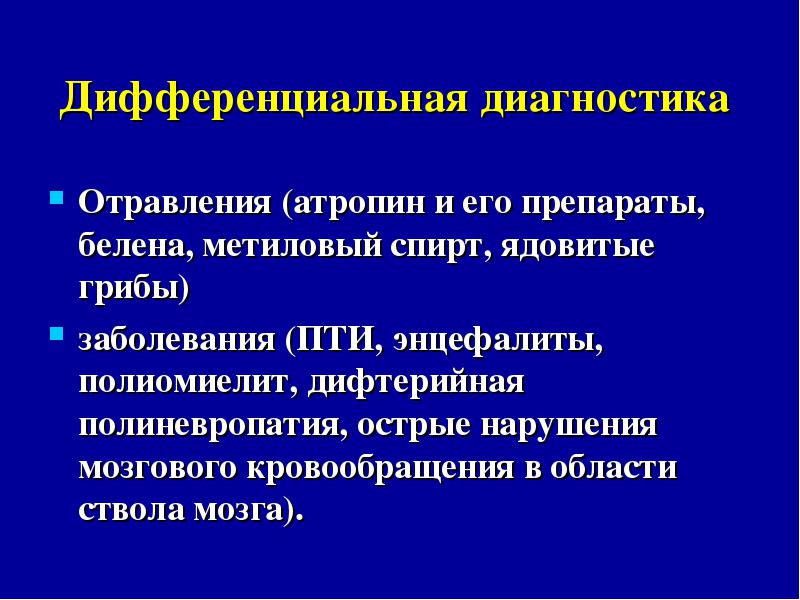 Дифференциальная диагностика

- Отравления (атропин и его препараты, белена, метиловый спирт, ядовитые грибы)
- заболевания (ПТИ, энцефалиты, полиомиелит, дифтерийная полиневропатия, острые нарушения мозгового кровообращения в области ствола мозга).